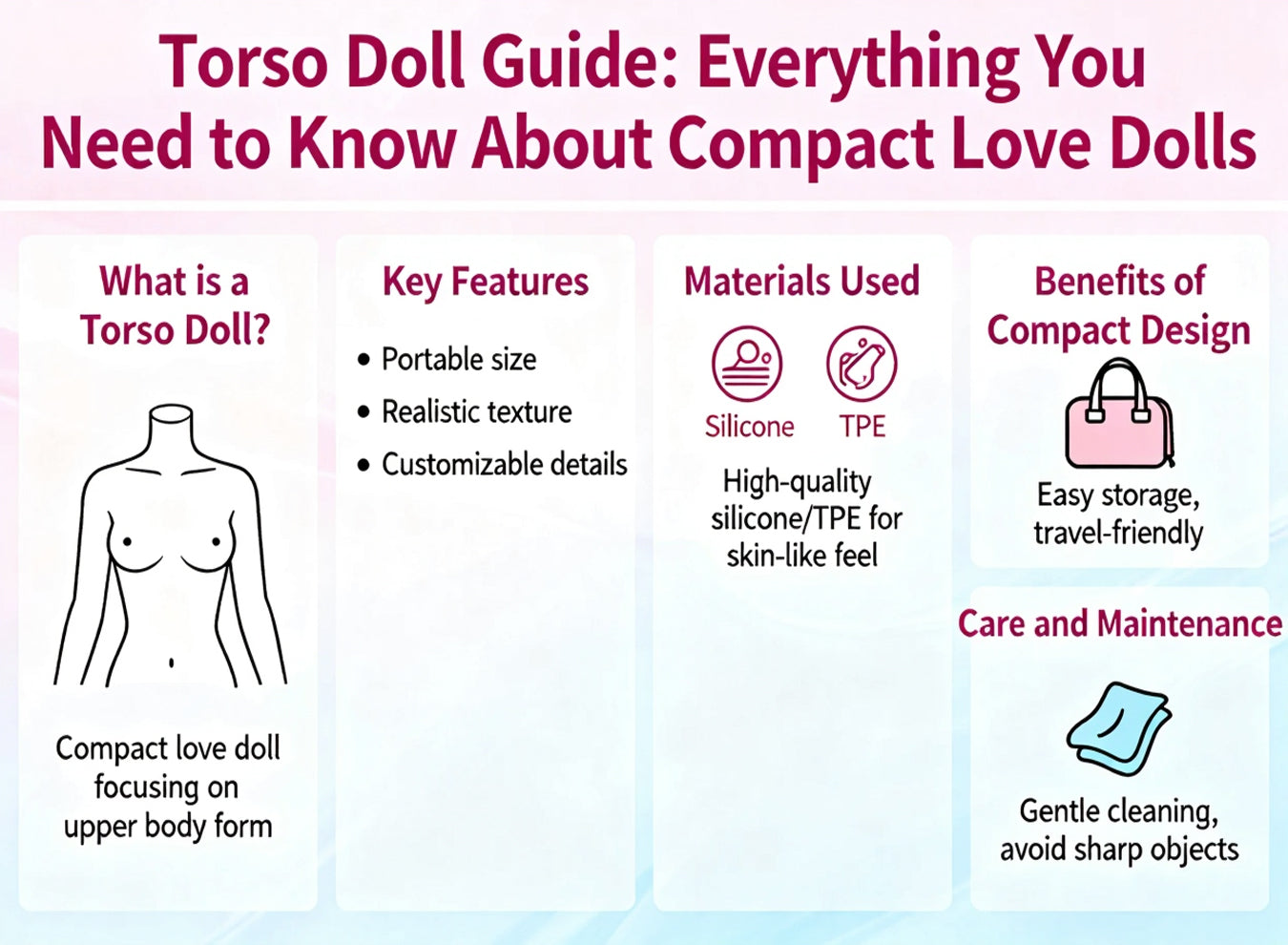 Torso Doll Guide: Everything You Need to Know About Compact Love Dolls

What is a Torso Doll?

Compact love doll focusing on upper body form

Key Features

• Portable size
• Realistic texture
• Customizable details

Materials Used

Silicone

TPE

High-quality silicone/TPE for skin-like feel

Benefits of Compact Design

Easy storage, travel-friendly

Care and Maintenance

Gentle cleaning, avoid sharp objects